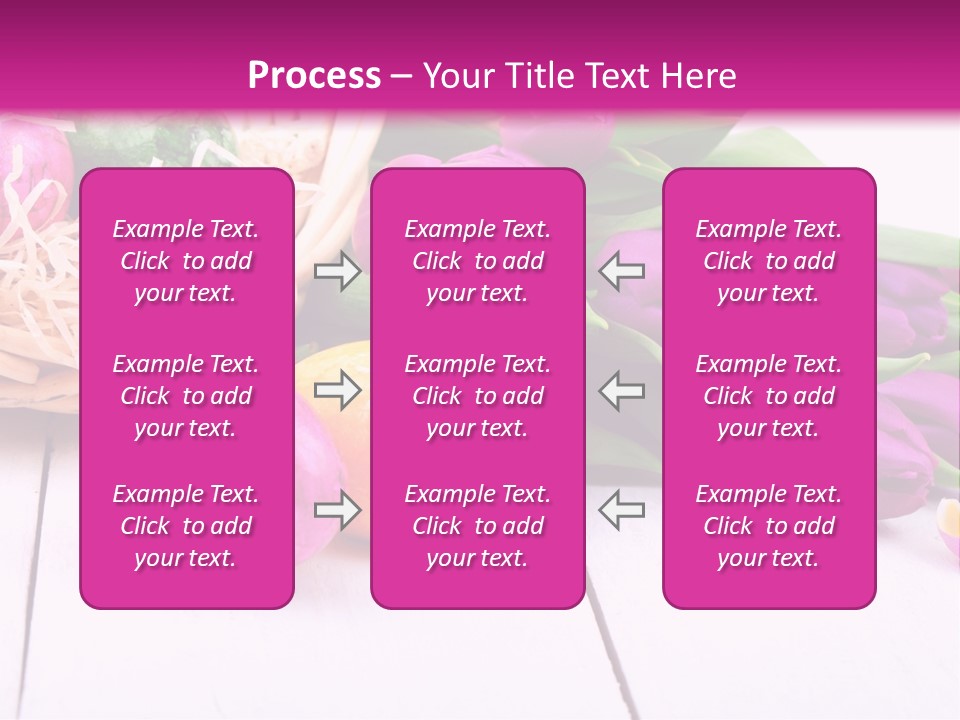 Process – Your Title Text Here

Example Text. Click to add your text.

Example Text. Click to add your text.

Example Text. Click to add your text.

Example Text. Click to add your text.

Example Text. Click to add your text.

Example Text. Click to add your text.

Example Text. Click to add your text.

Example Text. Click to add your text.

Example Text. Click to add your text.